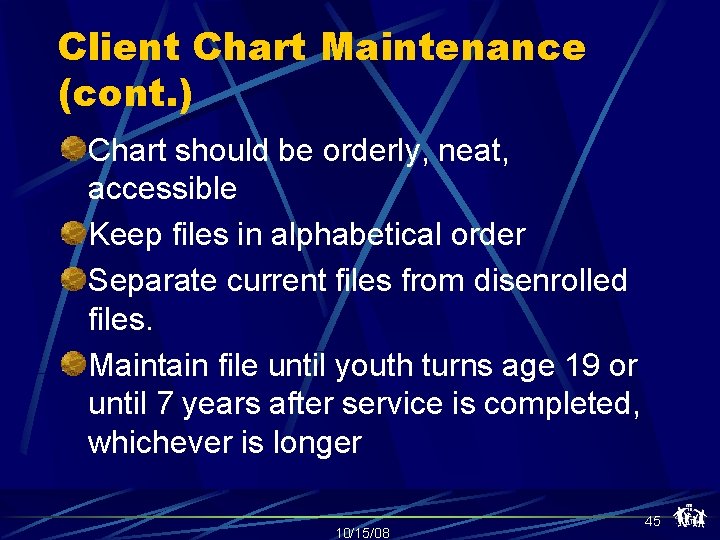 Client Chart Maintenance (cont.)

Chart should be orderly, neat, accessible

Keep files in alphabetical order

Separate current files from disenrolled files.

Maintain file until youth turns age 19 or until 7 years after service is completed, whichever is longer

10/15/08

45